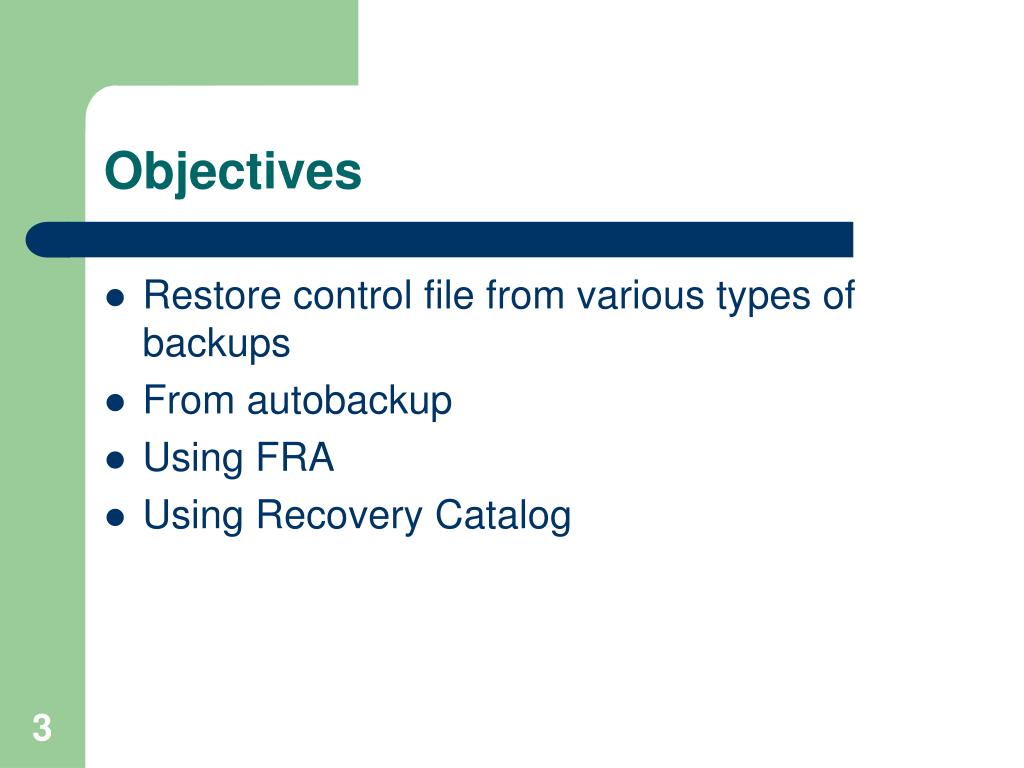 Objectives

- Restore control file from various types of backups
- From autobackup
- Using FRA
- Using Recovery Catalog

3